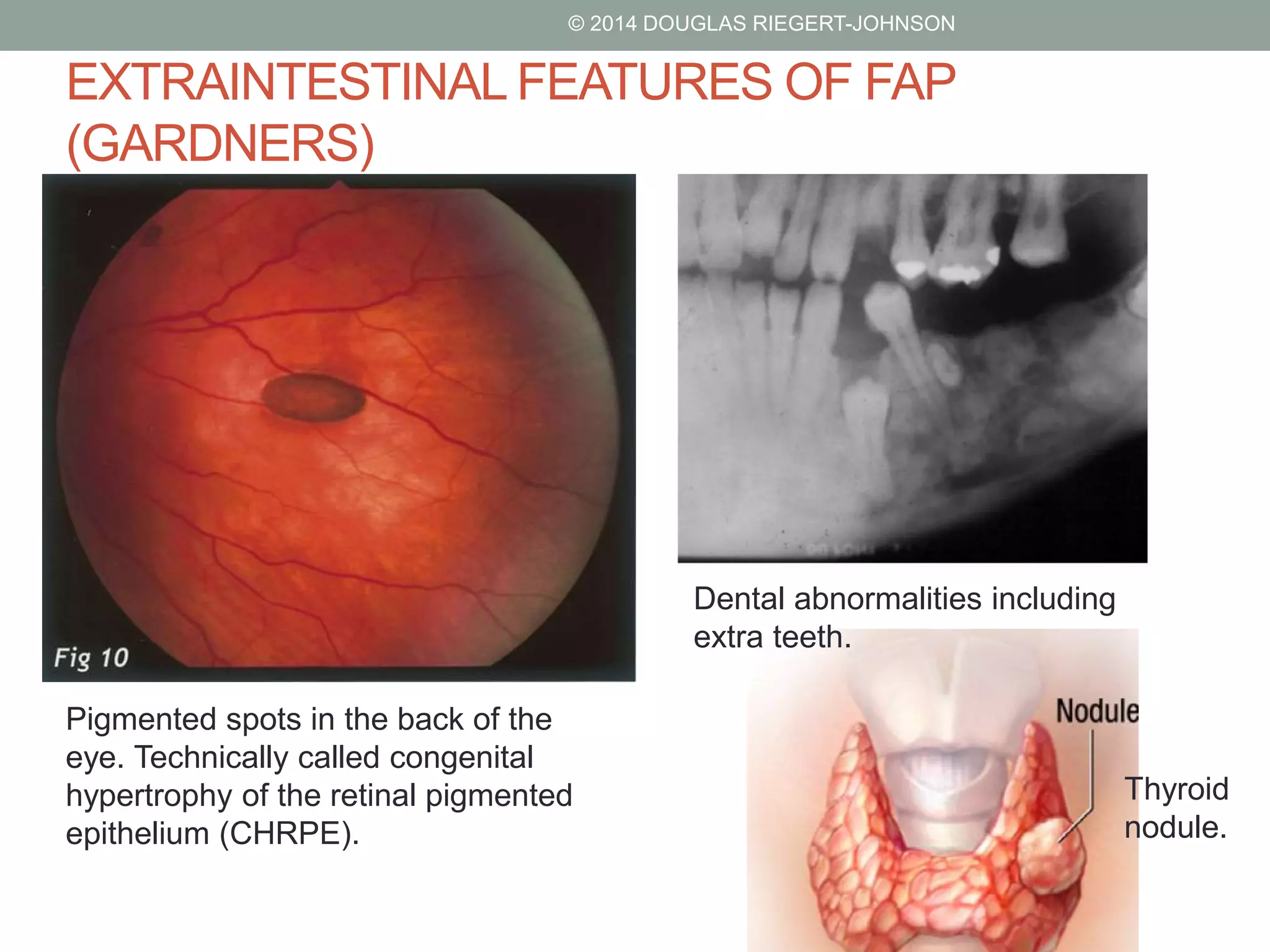 © 2014 DOUGLAS RIEGERT-JOHNSON

EXTRAINTESTINAL FEATURES OF FAP (GARDNERS)

Fig 10

Pigmented spots in the back of the eye. Technically called congenital hypertrophy of the retinal pigmented epithelium (CHRPE).

Dental abnormalities including extra teeth.

Nodule

Thyroid nodule.